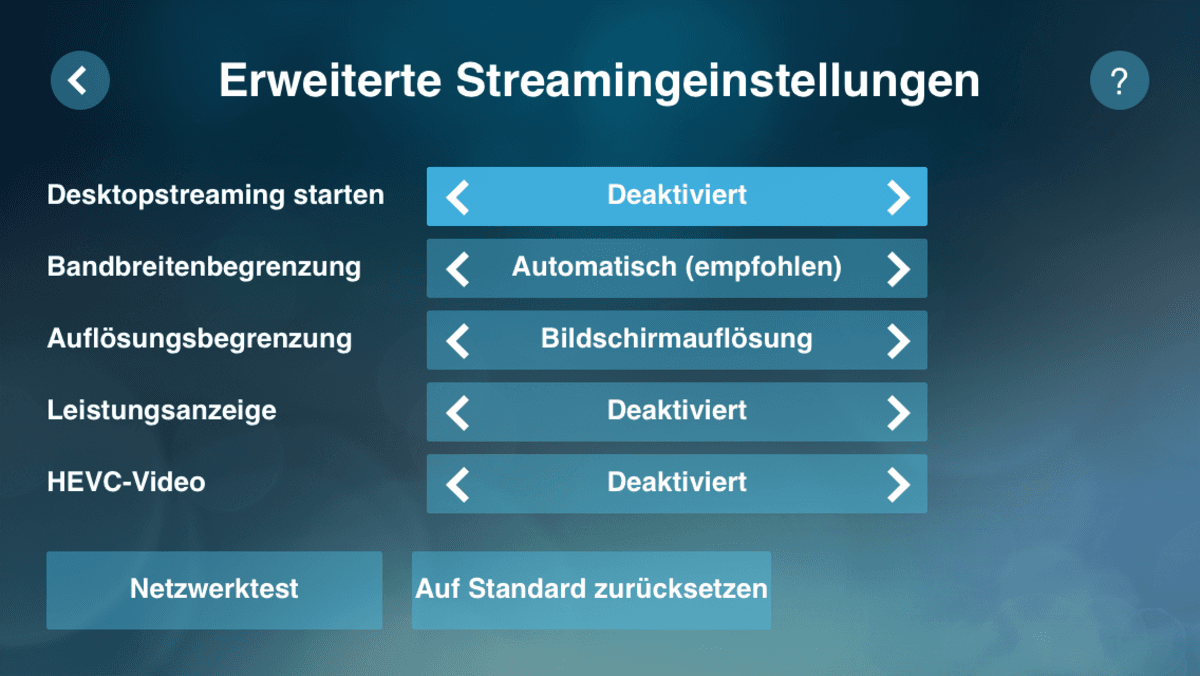 Erweiterte Streamingeinstellungen

?

Desktopstreaming starten
Deaktiviert

Bandbreitenbegrenzung
Automatisch (empfohlen)

Auflösungsbegrenzung
Bildschirmauflösung

Leistungsanzeige
Deaktiviert

HEVC-Video
Deaktiviert

Netzwerktest

Auf Standard zurücksetzen